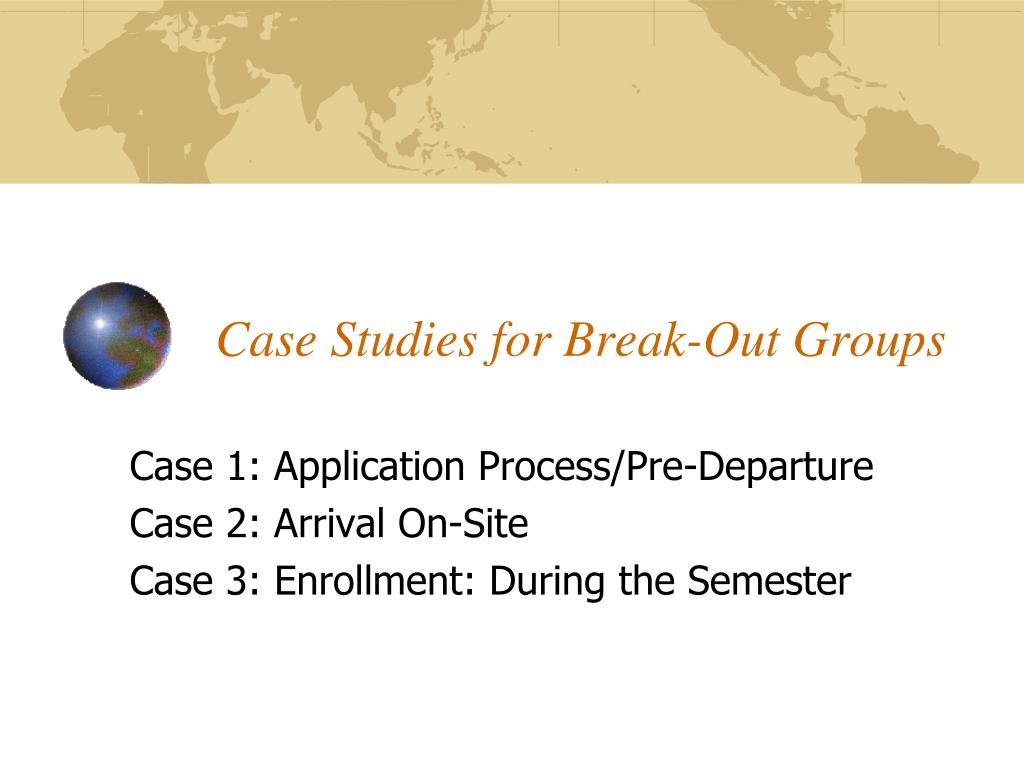 Case Studies for Break-Out Groups

Case 1: Application Process/Pre-Departure
Case 2: Arrival On-Site
Case 3: Enrollment: During the Semester